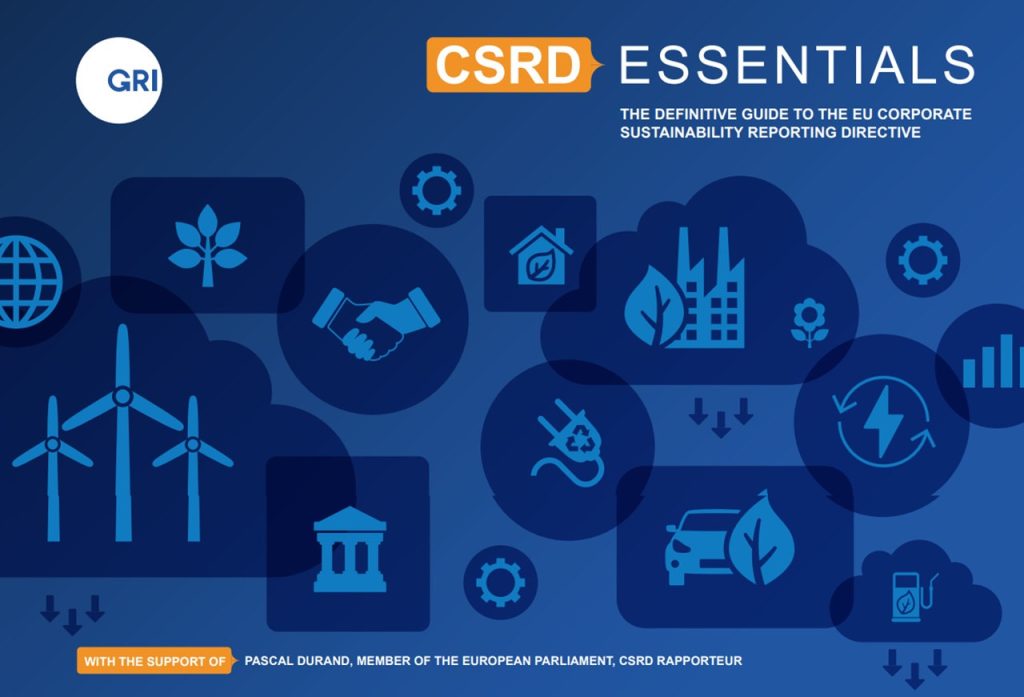 GRI

CSRD ESSENTIALS

THE DEFINITIVE GUIDE TO THE EU CORPORATE SUSTAINABILITY REPORTING DIRECTIVE

WITH THE SUPPORT OF PASCAL DURAND, MEMBER OF THE EUROPEAN PARLIAMENT, CSRD RAPPORTEUR